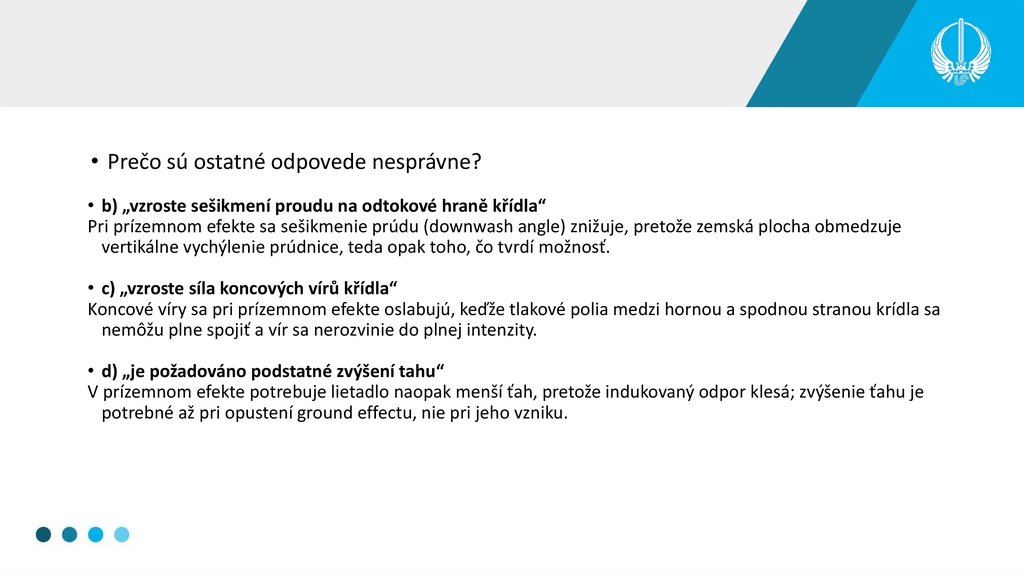 • Prečo sú ostatné odpovede nesprávne?

• b) „vzroste sešikmení proudu na odtokové hraně křídla“
Pri prízemnom efekte sa sešikmenie prúdu (downwash angle) znižuje, pretože zemská plocha obmedzuje vertikálne vychýlenie prúdnice, teda opak toho, čo tvrdí možnosť.

• c) „vzroste síla koncových vírů křídla“
Koncové víry sa pri prízemnom efekte oslabujú, keďže tlakové polia medzi hornou a spodnou stranou krídla sa nemôžu plne spojiť a vír sa nerozvinie do plnej intenzity.

• d) „je požadováno podstatné zvýšení tahu“
V prízemnom efekte potrebuje lietadlo naopak menší ťah, pretože indukovaný odpor klesá; zvýšenie ťahu je potrebné až pri opustení ground effectu, nie pri jeho vzniku.